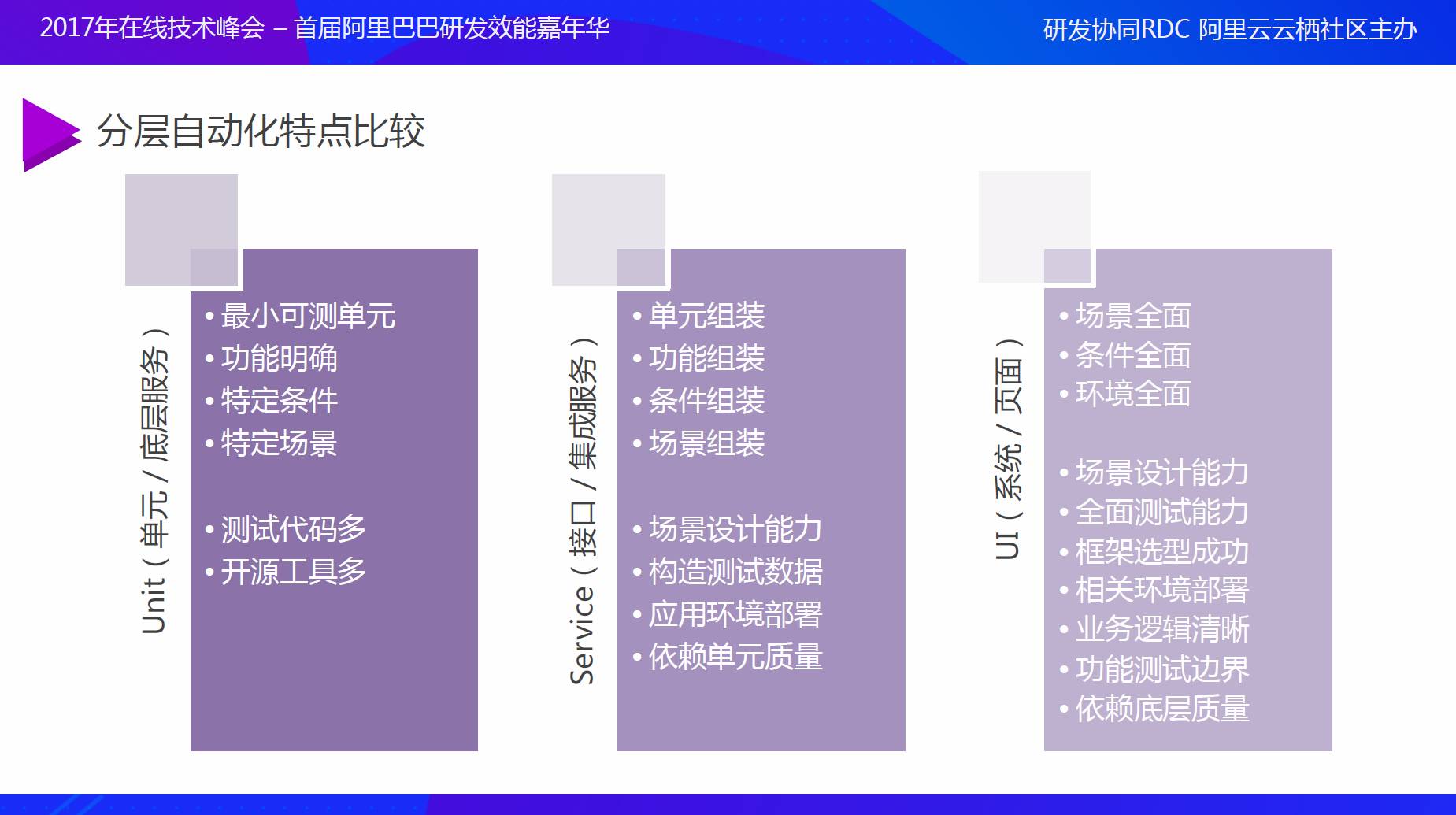 2017年在线技术峰会 – 首届阿里巴巴研发效能嘉年华

研发协同RDC 阿里云云栖社区主办

分层自动化特点比较

Unit（单元 / 底层服务）

• 最小可测单元
• 功能明确
• 特定条件
• 特定场景

• 测试代码多
• 开源工具多

Service（接口 / 集成服务）

• 单元组装
• 功能组装
• 条件组装
• 场景组装

• 场景设计能力
• 构造测试数据
• 应用环境部署
• 依赖单元质量

UI（系统 / 页面）

• 场景全面
• 条件全面
• 环境全面

• 场景设计能力
• 全面测试能力
• 框架选型成功
• 相关环境部署
• 业务逻辑清晰
• 功能测试边界
• 依赖底层质量